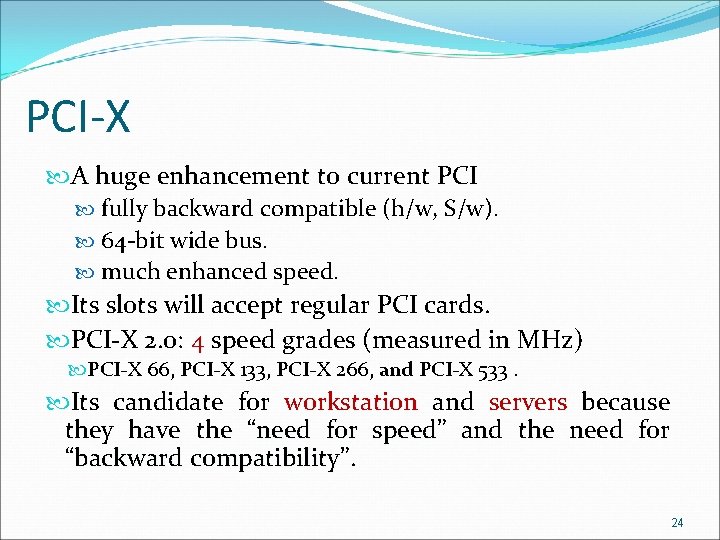 PCI-X

A huge enhancement to current PCI

fully backward compatible (h/w, S/w).

64-bit wide bus.

much enhanced speed.

Its slots will accept regular PCI cards.

PCI-X 2.0: 4 speed grades (measured in MHz)

PCI-X 66, PCI-X 133, PCI-X 266, and PCI-X 533 .

Its candidate for workstation and servers because they have the “need for speed” and the need for “backward compatibility”.

24